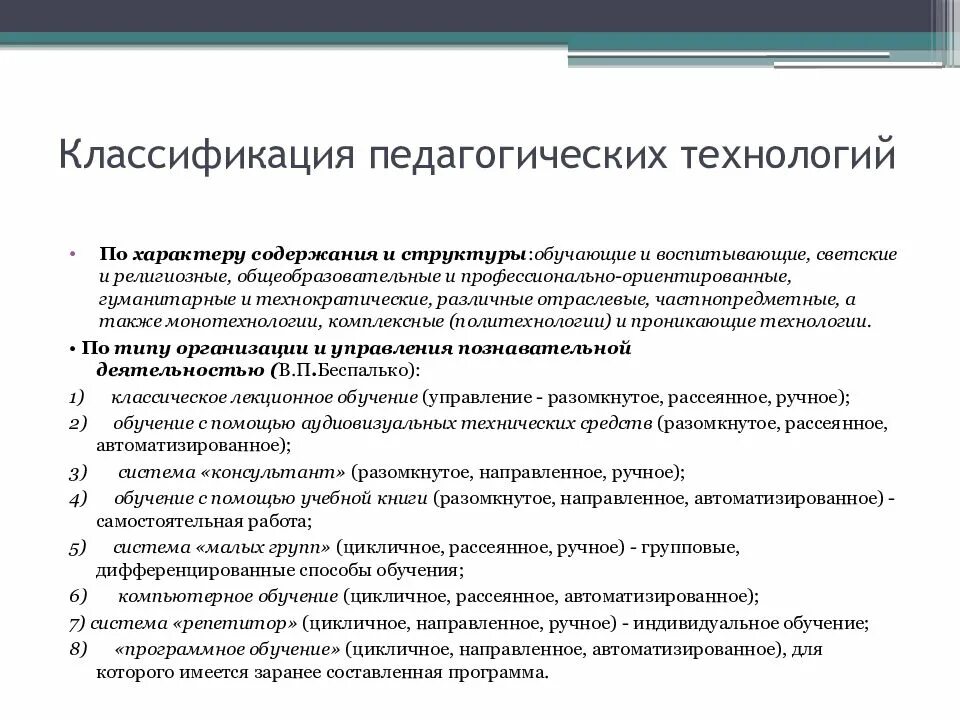 Классификация педагогических технологий

• По характеру содержания и структуры:обучающие и воспитывающие, светские и религиозные, общеобразовательные и профессионально-ориентированные, гуманитарные и технократические, различные отраслевые, частнопредметные, а также монотехнологии, комплексные (политехнологии) и проникающие технологии.

• По типу организации и управления познавательной деятельностью (В.П.Беспалько):

1) классическое лекционное обучение (управление - разомкнутое, рассеянное, ручное);

2) обучение с помощью аудиовизуальных технических средств (разомкнутое, рассеянное, автоматизированное);

3) система «консультант» (разомкнутое, направленное, ручное);

4) обучение с помощью учебной книги (разомкнутое, направленное, автоматизированное) - самостоятельная работа;

5) система «малых групп» (цикличное, рассеянное, ручное) - групповые, дифференцированные способы обучения;

6) компьютерное обучение (цикличное, рассеянное, автоматизированное);

7) система «репетитор» (цикличное, направленное, ручное) - индивидуальное обучение;

8) «программное обучение» (цикличное, направленное, автоматизированное), для которого имеется заранее составленная программа.